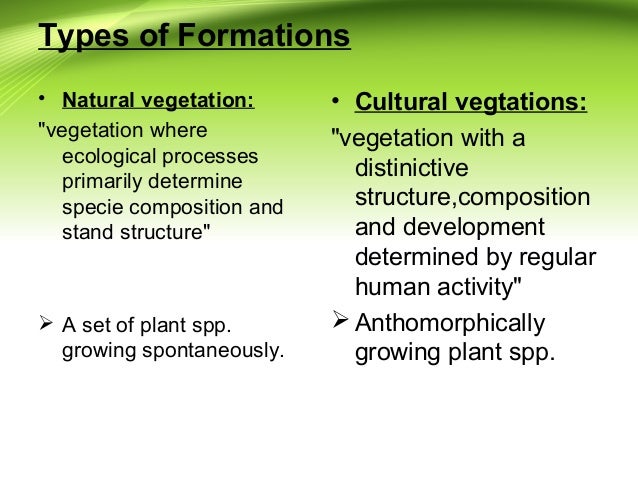 Types of Formations

• Natural vegetation:

"vegetation where ecological processes primarily determine specie composition and stand structure"

➢ A set of plant spp. growing spontaneously.

• Cultural vegtations:

"vegetation with a distinictive structure,composition and development determined by regular human activity"

➢ Anthomorphically growing plant spp.